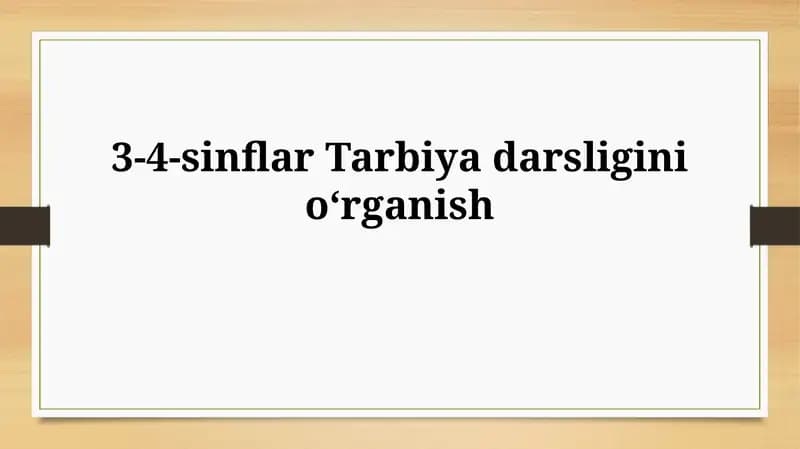 3-4-sinflar Tarbiya darsligini o‘rganish